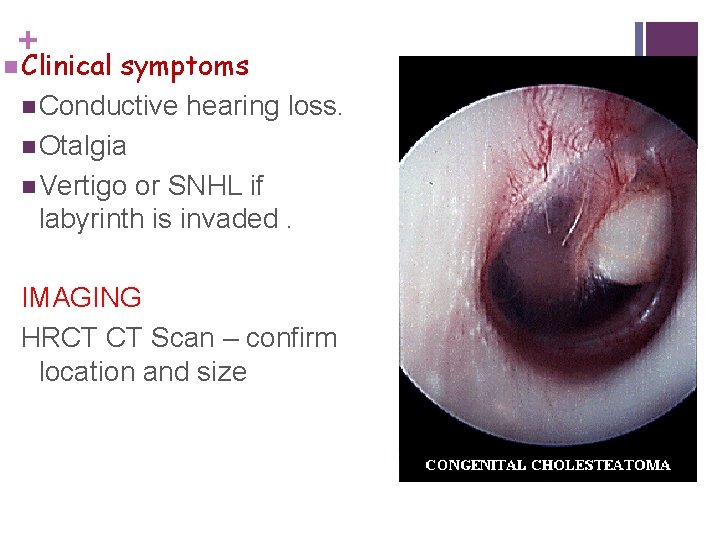 +
Clinical symptoms
Conductive hearing loss.
Otalgia
Vertigo or SNHL if labyrinth is invaded .

IMAGING
HRCT CT Scan – confirm location and size

CONGENITAL CHOLESTEATOMA